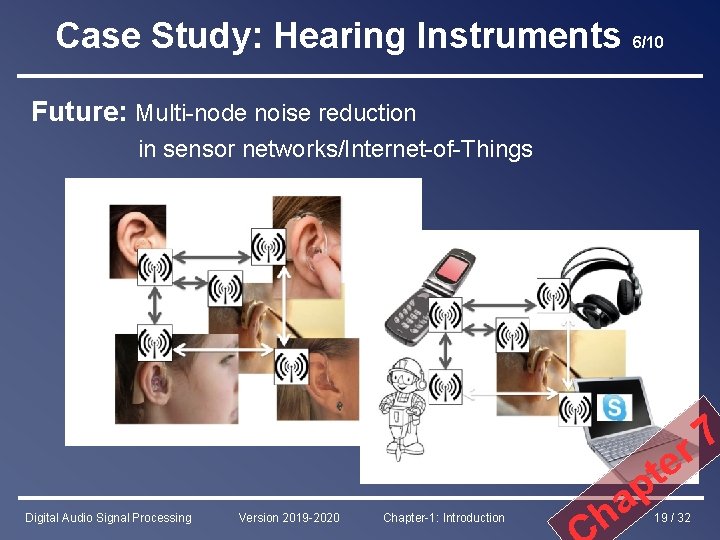 Case Study: Hearing Instruments 6/10

Future: Multi-node noise reduction in sensor networks/Internet-of-Things

Chapter 7

Digital Audio Signal Processing Version 2019-2020 Chapter-1: Introduction 19 / 32